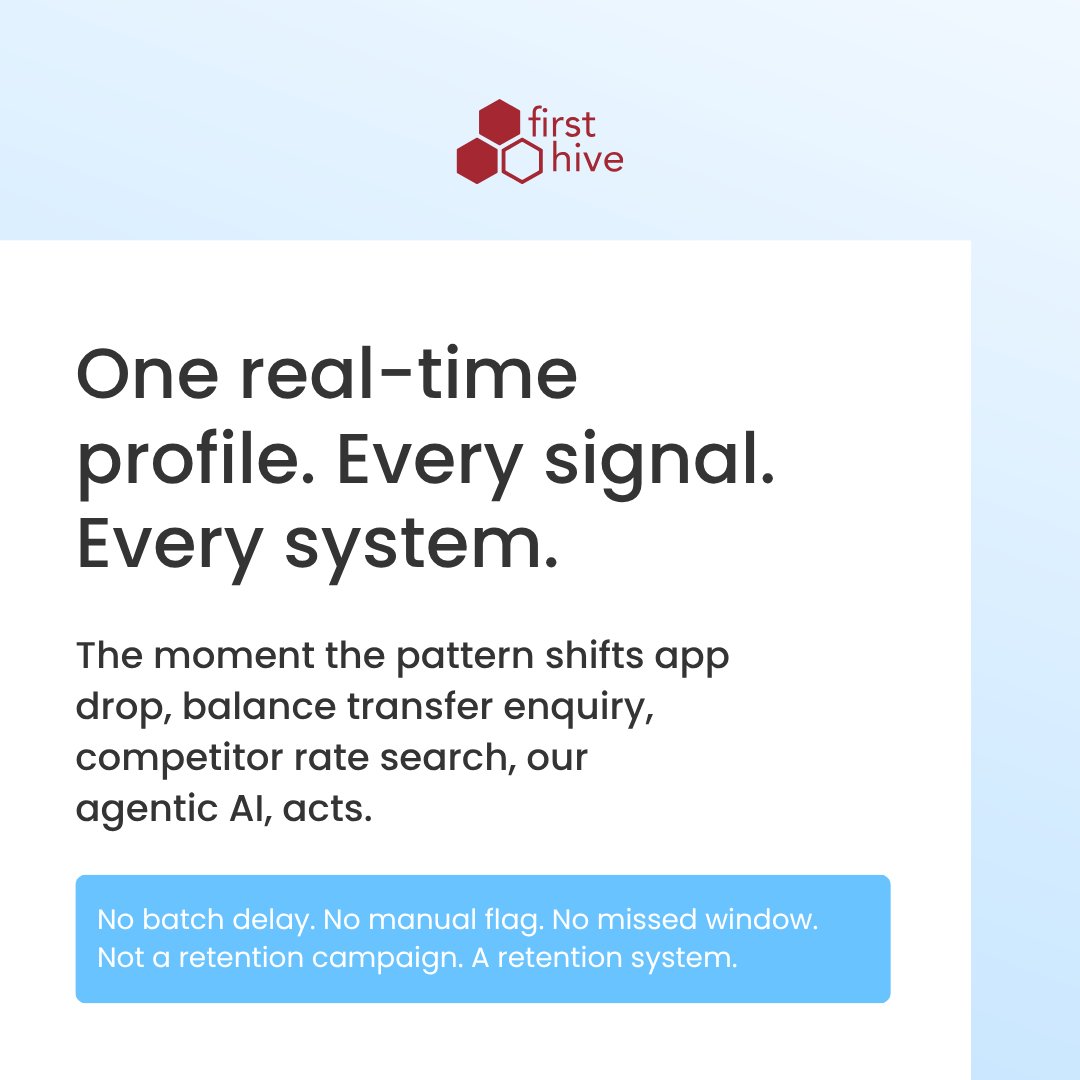 first hive

One real-time profile. Every signal. Every system.

The moment the pattern shifts app drop, balance transfer enquiry, competitor rate search, our agentic AI, acts.

No batch delay. No manual flag. No missed window. Not a retention campaign. A retention system.